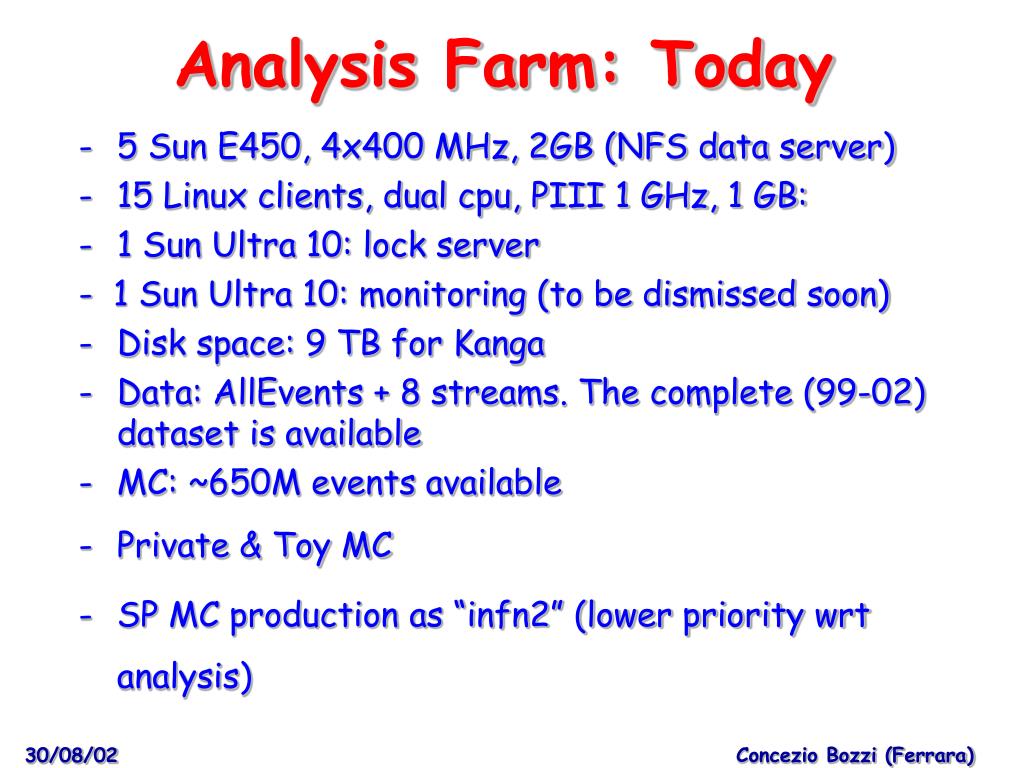 Analysis Farm: Today

- 5 Sun E450, 4x400 MHz, 2GB (NFS data server)
- 15 Linux clients, dual cpu, PIII 1 GHz, 1 GB:
- 1 Sun Ultra 10: lock server
- 1 Sun Ultra 10: monitoring (to be dismissed soon)
- Disk space: 9 TB for Kanga
- Data: AllEvents + 8 streams. The complete (99-02) dataset is available
- MC: ~650M events available
- Private & Toy MC
- SP MC production as “infn2” (lower priority wrt analysis)

30/08/02

Concezio Bozzi (Ferrara)